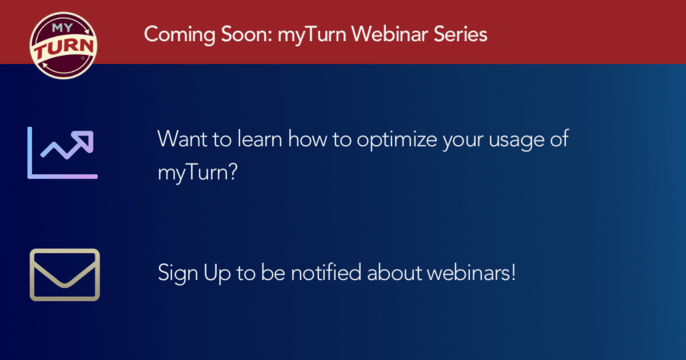 MY TURN

Coming Soon: myTurn Webinar Series

Want to learn how to optimize your usage of myTurn?

Sign Up to be notified about webinars!